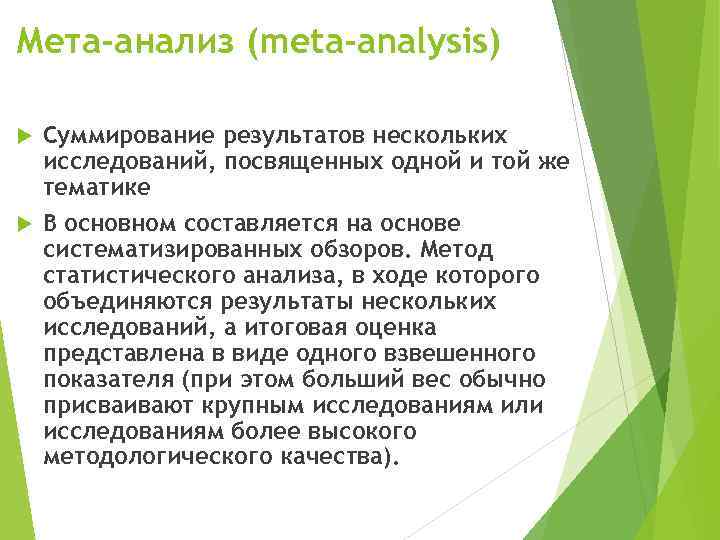 Мета-анализ (meta-analysis)

Суммирование результатов нескольких исследований, посвященных одной и той же тематике

В основном составляется на основе систематизированных обзоров. Метод статистического анализа, в ходе которого объединяются результаты нескольких исследований, а итоговая оценка представлена в виде одного взвешенного показателя (при этом больший вес обычно присваивают крупным исследованиям или исследованиям более высокого методологического качества).